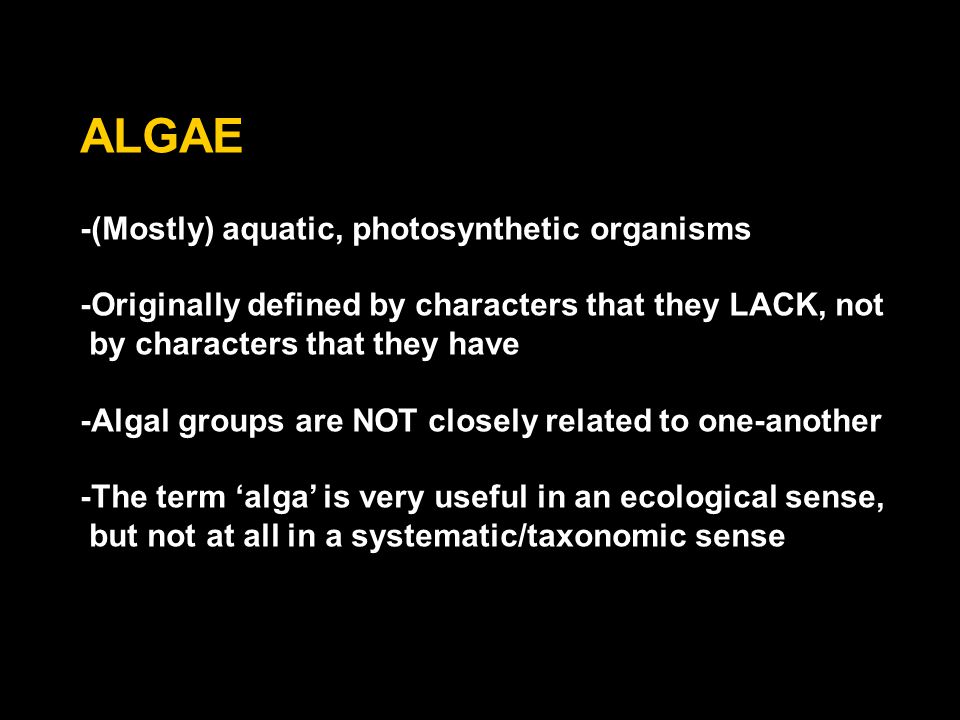 ALGAE

-(Mostly) aquatic, photosynthetic organisms

-Originally defined by characters that they LACK, not by characters that they have

-Algal groups are NOT closely related to one-another

-The term ‘alga’ is very useful in an ecological sense, but not at all in a systematic/taxonomic sense